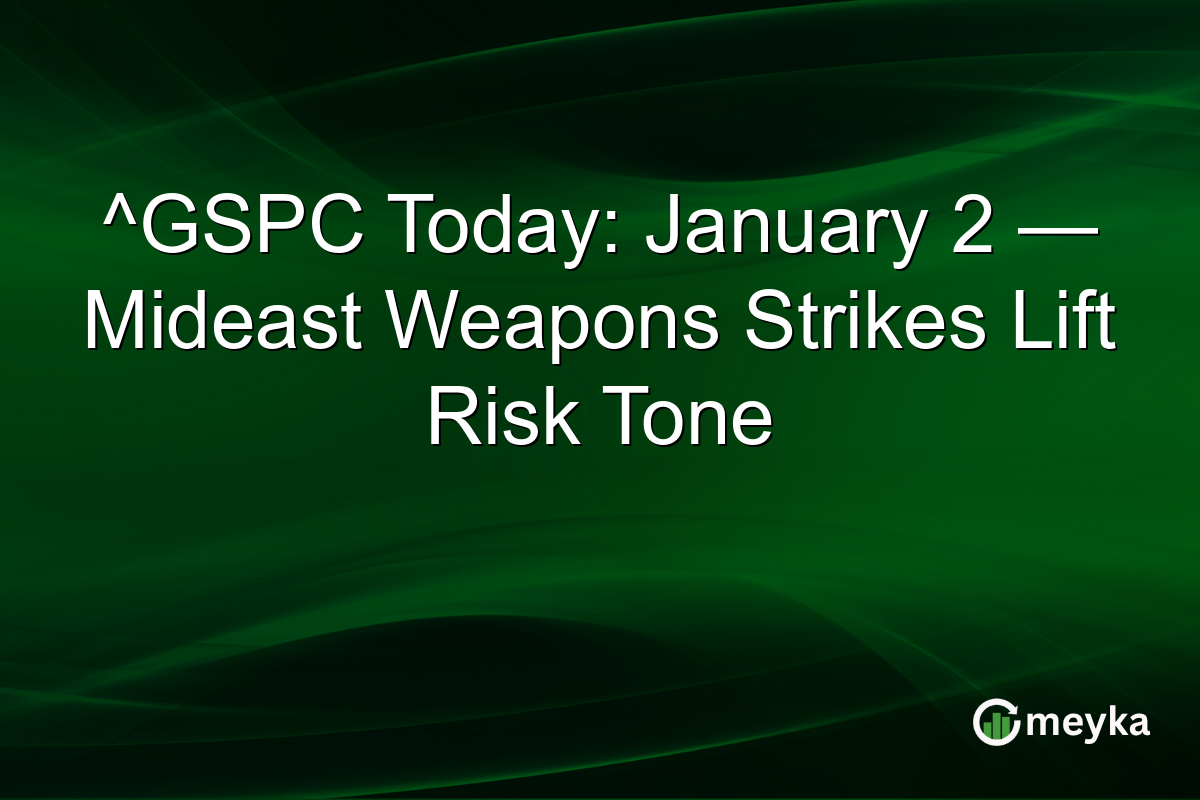 ^GSPC Today: January 2 — Mideast Weapons Strikes Lift Risk Tone

meyka